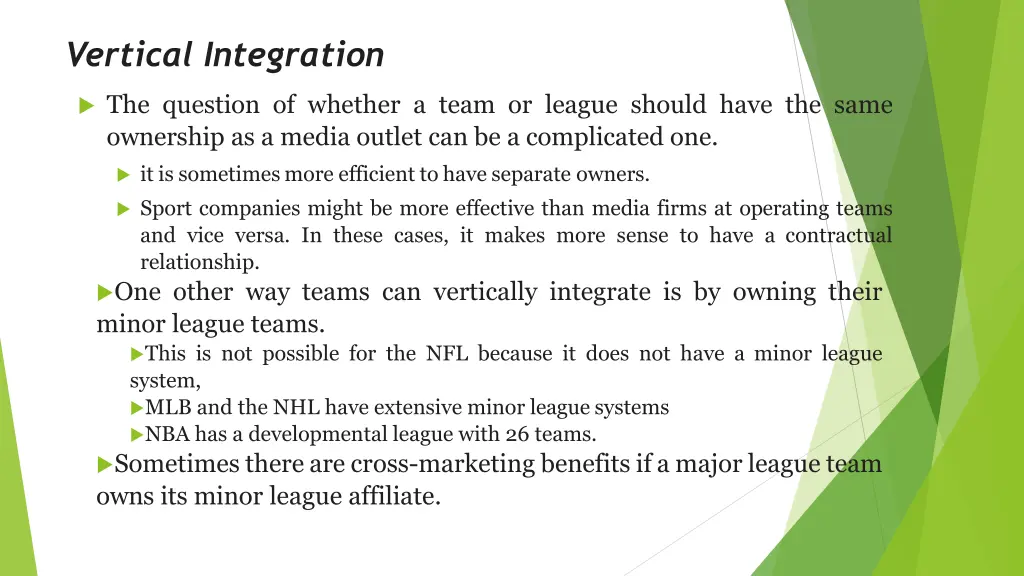 Vertical Integration

The question of whether a team or league should have the same ownership as a media outlet can be a complicated one.

it is sometimes more efficient to have separate owners.

Sport companies might be more effective than media firms at operating teams and vice versa. In these cases, it makes more sense to have a contractual relationship.

One other way teams can vertically integrate is by owning their minor league teams.

This is not possible for the NFL because it does not have a minor league system,

MLB and the NHL have extensive minor league systems

NBA has a developmental league with 26 teams.

Sometimes there are cross-marketing benefits if a major league team owns its minor league affiliate.